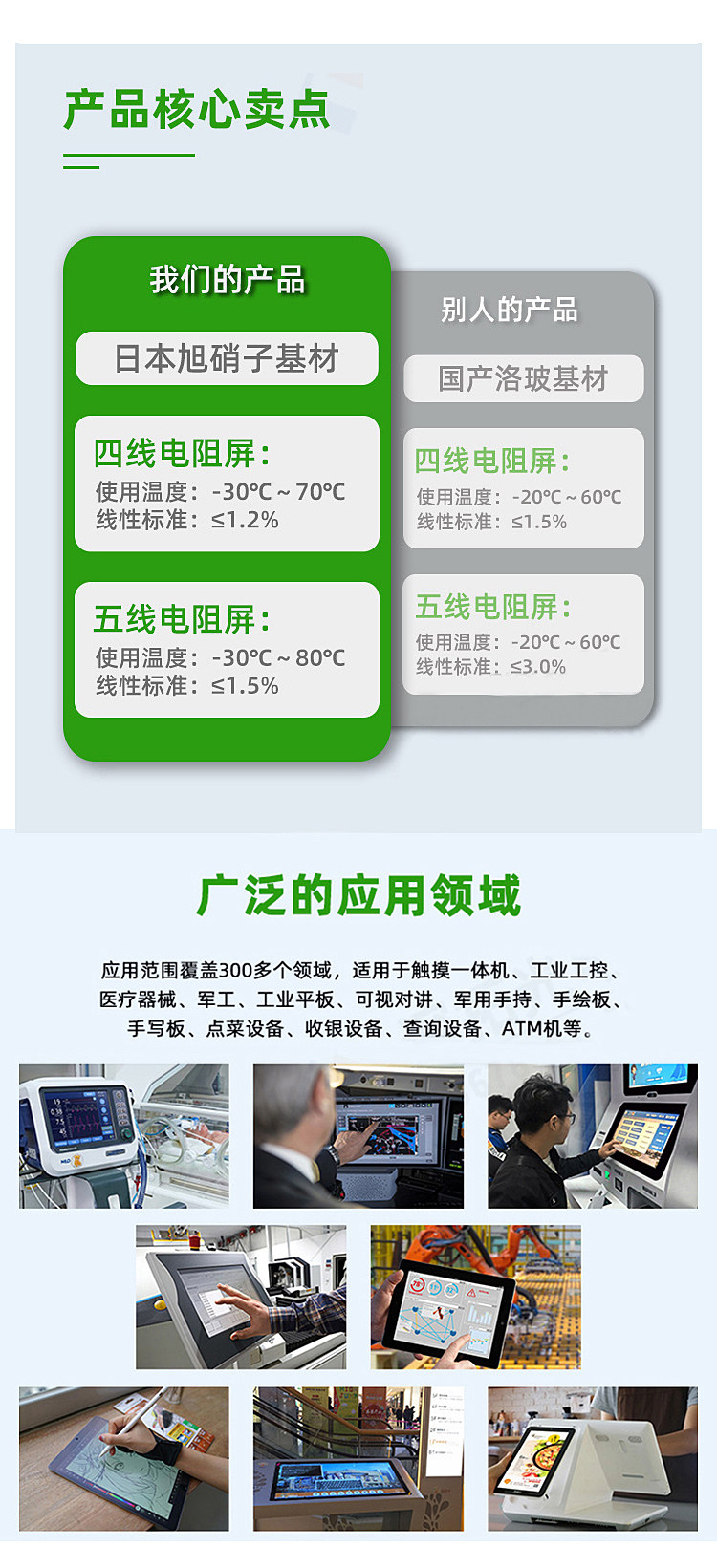 产品核心卖点

我们的产品

日本旭硝子基材

四线电阻屏:
使用温度:-30℃~70℃
线性标准:≤1.2%

五线电阻屏:
使用温度:-30℃~80℃
线性标准:≤1.5%

别人的产品

国产洛玻基材

四线电阻屏:
使用温度:-20℃~60℃
线性标准:≤1.5%

五线电阻屏:
使用温度:-20℃~60℃
线性标准:≤3.0%

广泛的应用领域

应用范围覆盖300多个领域,适用于触摸一体机、工业工控、医疗器械、军工、工业平板、可视对讲、军用手持、手绘板、手写板、点菜设备、收银设备、查询设备、ATM机等。